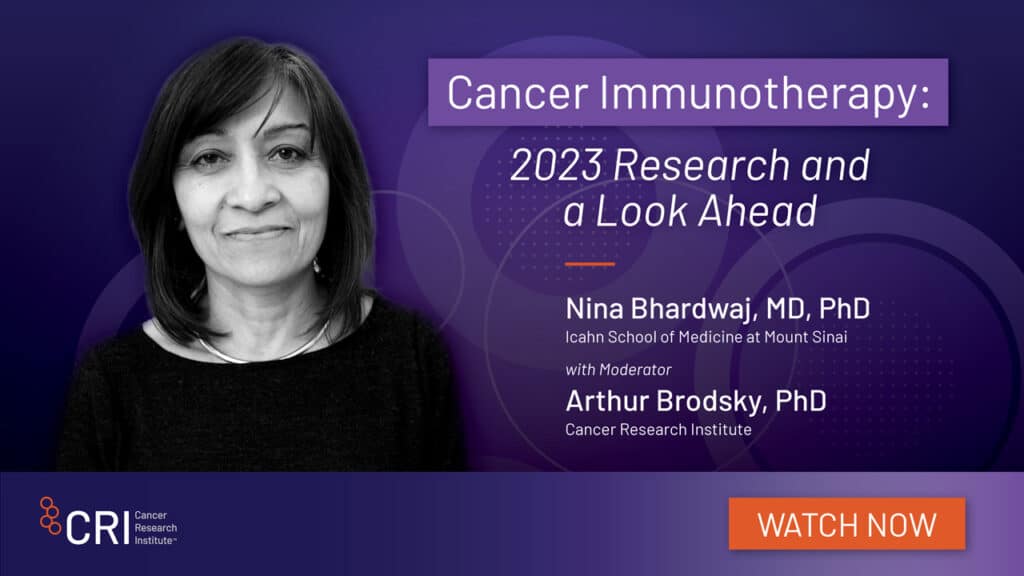 Cancer Immunotherapy:

2023 Research and a Look Ahead

Nina Bhardwaj, MD, PhD
Icahn School of Medicine at Mount Sinai

with Moderator

Arthur Brodsky, PhD
Cancer Research Institute

CRI Cancer Research Institute™

WATCH NOW